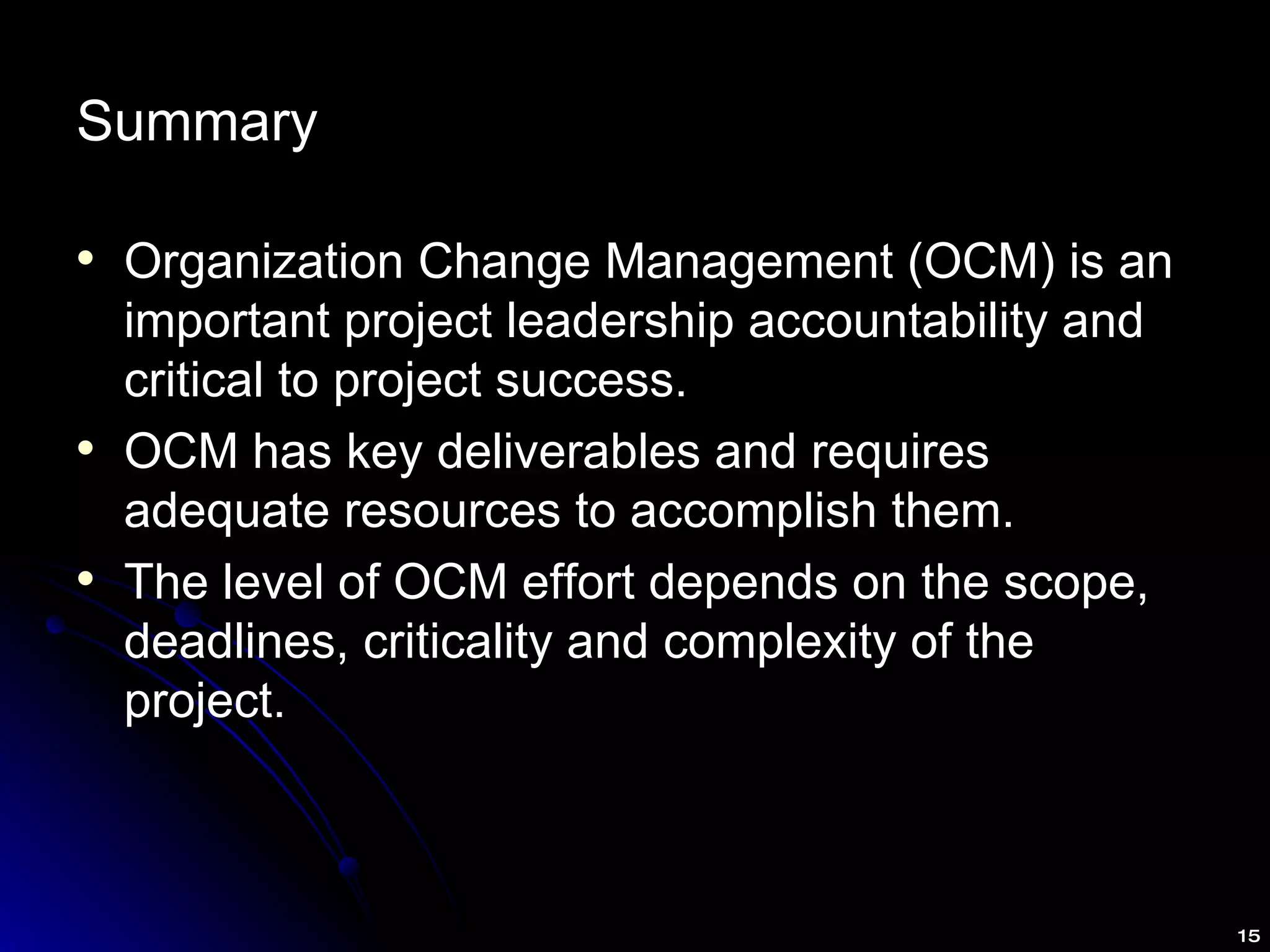 Summary

• Organization Change Management (OCM) is an important project leadership accountability and critical to project success.
• OCM has key deliverables and requires adequate resources to accomplish them.
• The level of OCM effort depends on the scope, deadlines, criticality and complexity of the project.

15